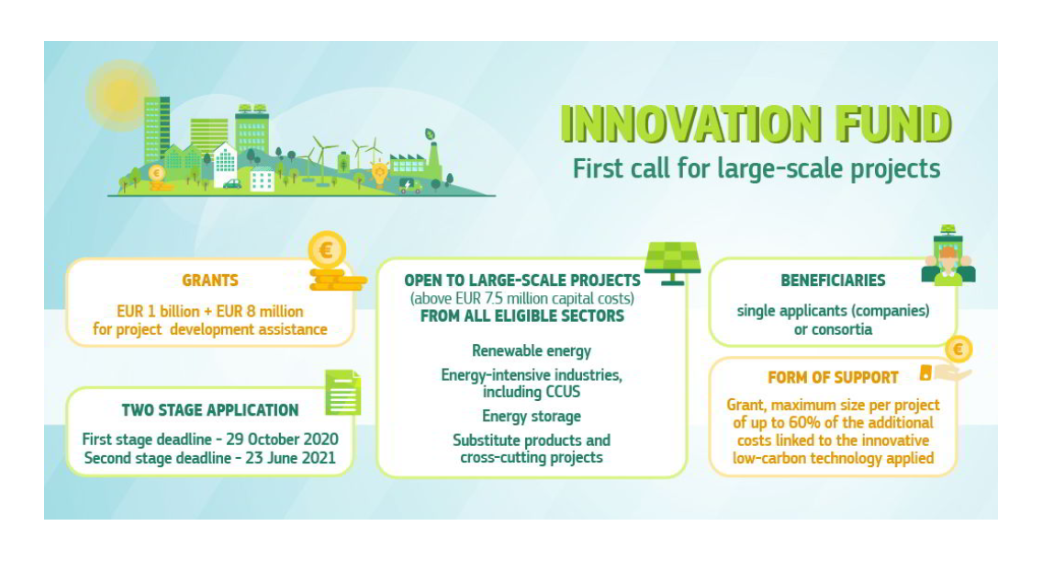 INNOVATION FUND
First call for large-scale projects

GRANTS
EUR 1 billion + EUR 8 million for project development assistance

TWO STAGE APPLICATION
First stage deadline - 29 October 2020
Second stage deadline - 23 June 2021

OPEN TO LARGE-SCALE PROJECTS
(above EUR 7.5 million capital costs)
FROM ALL ELIGIBLE SECTORS

Renewable energy

Energy-intensive industries, including CCUS

Energy storage

Substitute products and cross-cutting projects

BENEFICIARIES
single applicants (companies) or consortia

FORM OF SUPPORT
Grant, maximum size per project of up to 60% of the additional costs linked to the innovative low-carbon technology applied